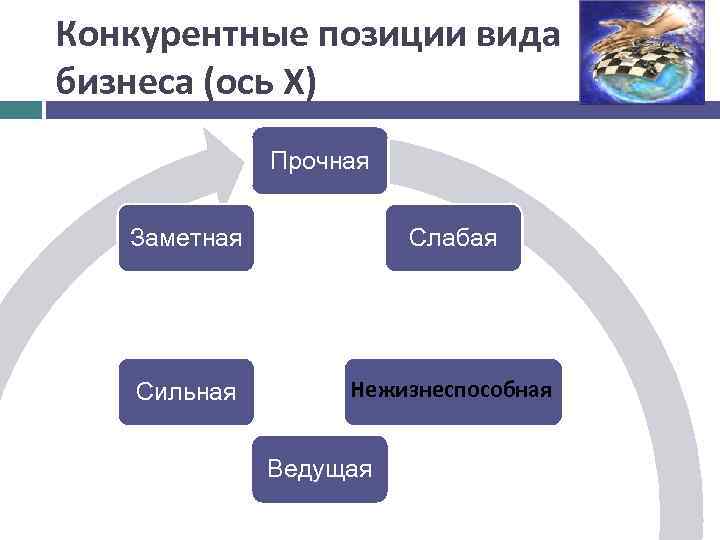 Конкурентные позиции вида бизнеса (ось X)

Прочная

Заметная

Слабая

Сильная

Нежизнеспособная

Ведущая